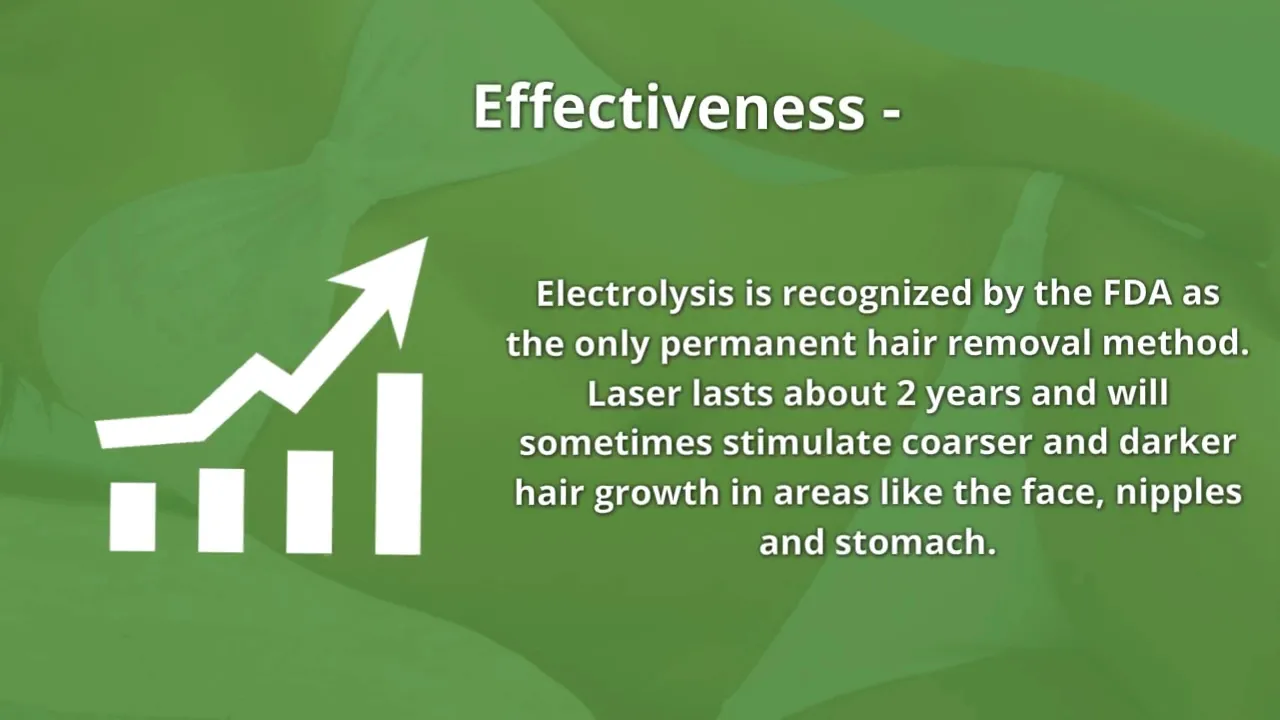 Effectiveness -

Electrolysis is recognized by the FDA as the only permanent hair removal method. Laser lasts about 2 years and will sometimes stimulate coarser and darker hair growth in areas like the face, nipples and stomach.